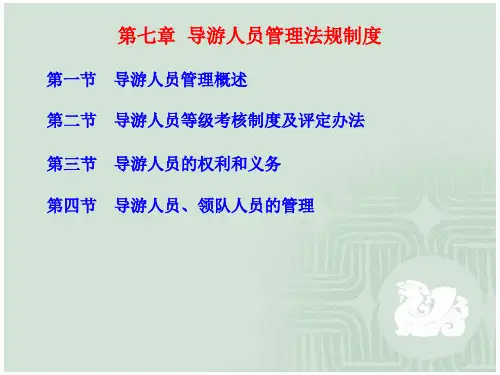 第七章 导游人员管理法规制度

第一节 导游人员管理概述

第二节 导游人员等级考核制度及评定办法

第三节 导游人员的权利和义务

第四节 导游人员、领队人员的管理